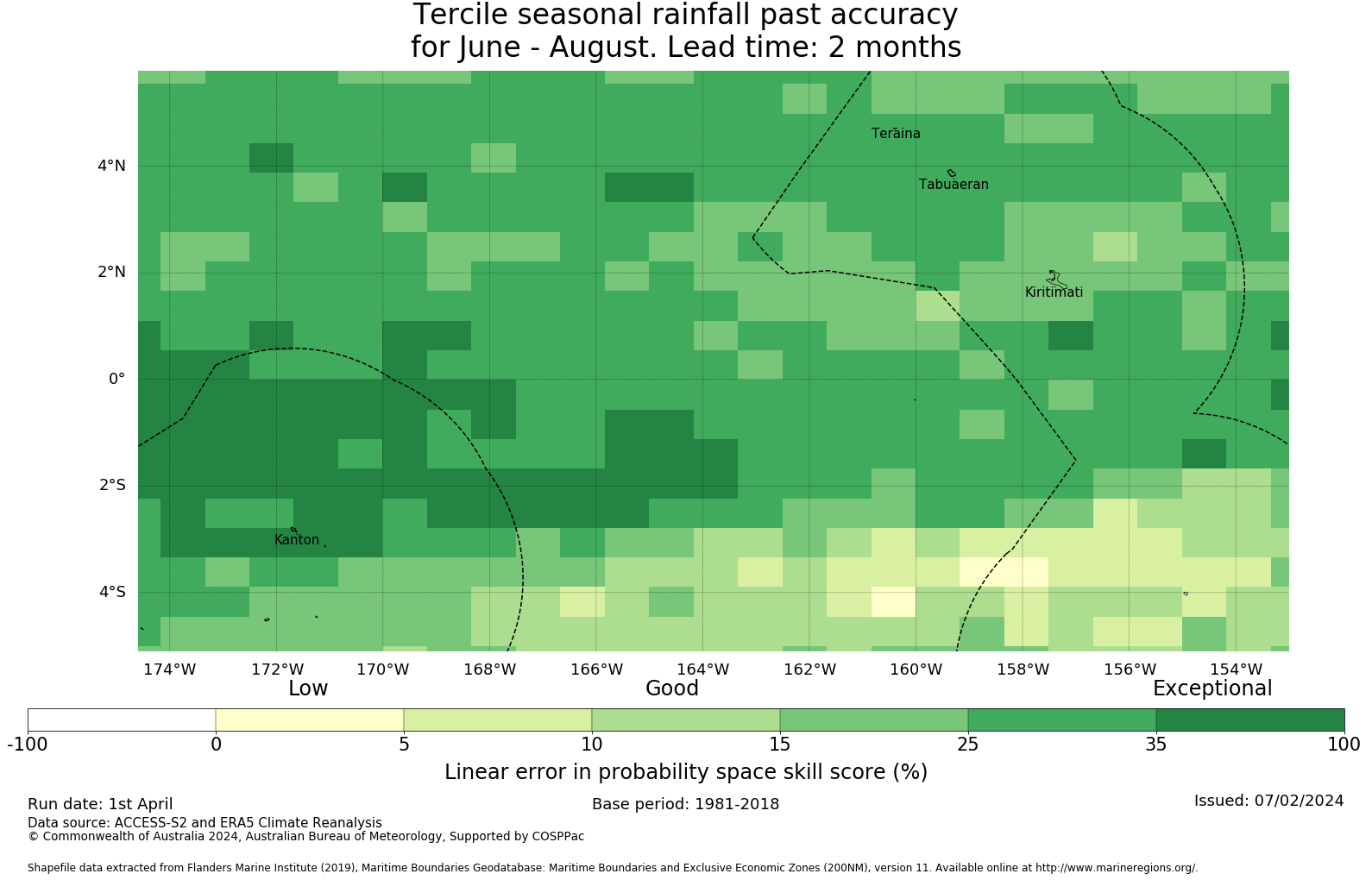 Tercile seasonal rainfall past accuracy
for June - August. Lead time: 2 months

Teraina
Tabuaeran
Kiritimati
Kanton

4°N
2°N
0°
2°S
4°S

174°W 172°W 170°W 168°W 166°W 164°W 162°W 160°W 158°W 156°W 154°W

Low
Good
Exceptional

-100 0 5 10 15 25 35 100

Linear error in probability space skill score (%)

Run date: 1st April
Base period: 1981-2018
Issued: 07/02/2024
Data source: ACCESS-S2 and ERA5 Climate Reanalysis
© Commonwealth of Australia 2024, Australian Bureau of Meteorology, Supported by COSPPac

Shapefile data extracted from Flanders Marine Institute (2019), Maritime Boundaries Geodatabase: Maritime Boundaries and Exclusive Economic Zones (200NM), version 11. Available online at http://www.marineregions.org/.